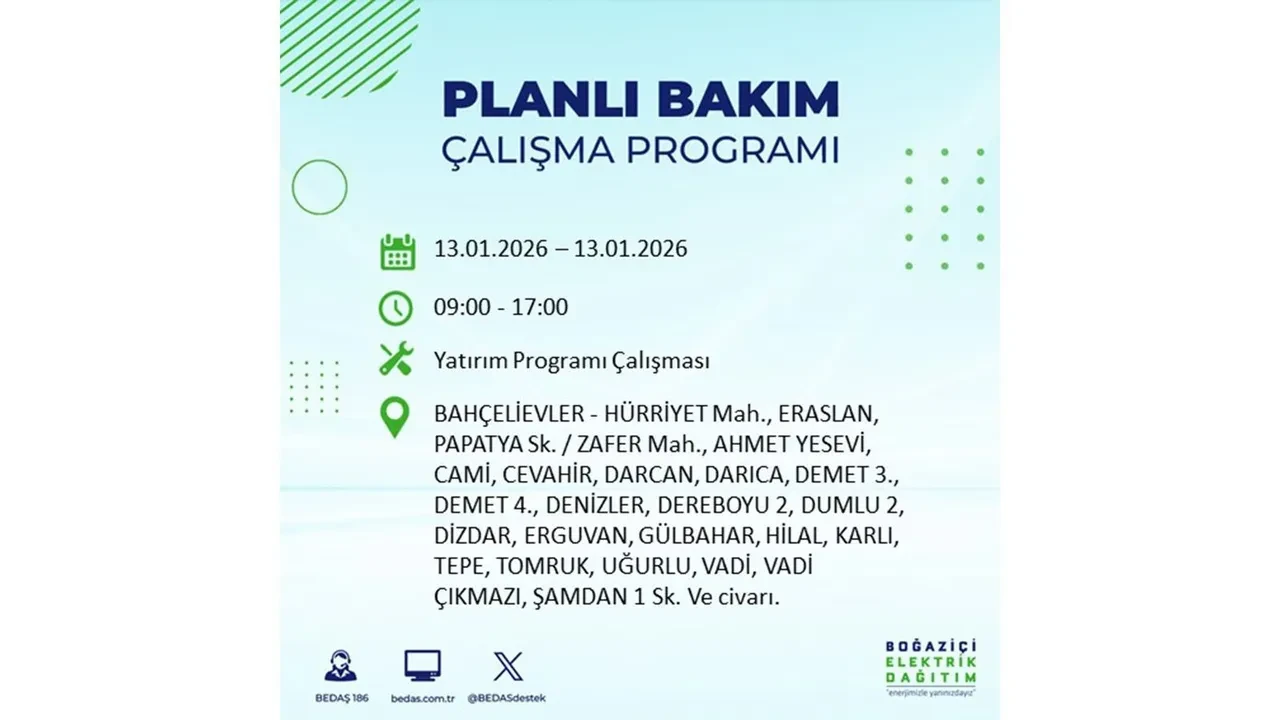 PLANLI BAKIM
ÇALIŞMA PROGRAMI

13.01.2026 – 13.01.2026

09:00 - 17:00

Yatırım Programı Çalışması

BAHÇELİEVLER - HÜRRİYET Mah., ERASLAN, PAPATYA Sk. / ZAFER Mah., AHMET YESEVİ, CAMİ, CEVAHİR, DARCAN, DARICA, DEMET 3., DEMET 4., DENİZLER, DEREBOYU 2, DUMLU 2, DİZDAR, ERGUVAN, GÜLBAHAR, HİLAL, KARLI, TEPE, TOMRUK, UĞURLU, VADİ, VADİ ÇIKMAZI, ŞAMDAN 1 Sk. Ve civarı.

BEDAŞ 186
bedas.com.tr
@BEDASdestek

BOĞAZİÇİ ELEKTRİK DAĞITIM
"enerjimizle yanınızdayız"